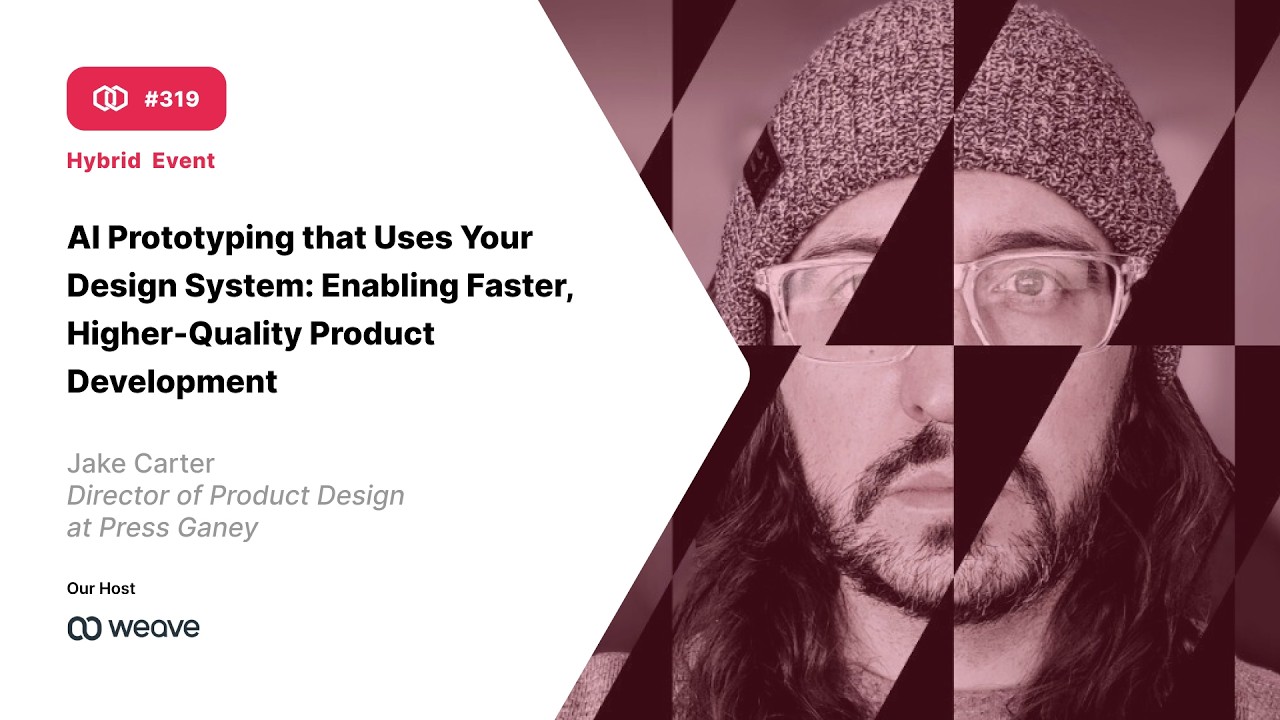 #319

Hybrid Event

AI Prototyping that Uses Your Design System: Enabling Faster, Higher-Quality Product Development

Jake Carter
Director of Product Design at Press Ganey

Our Host

weave